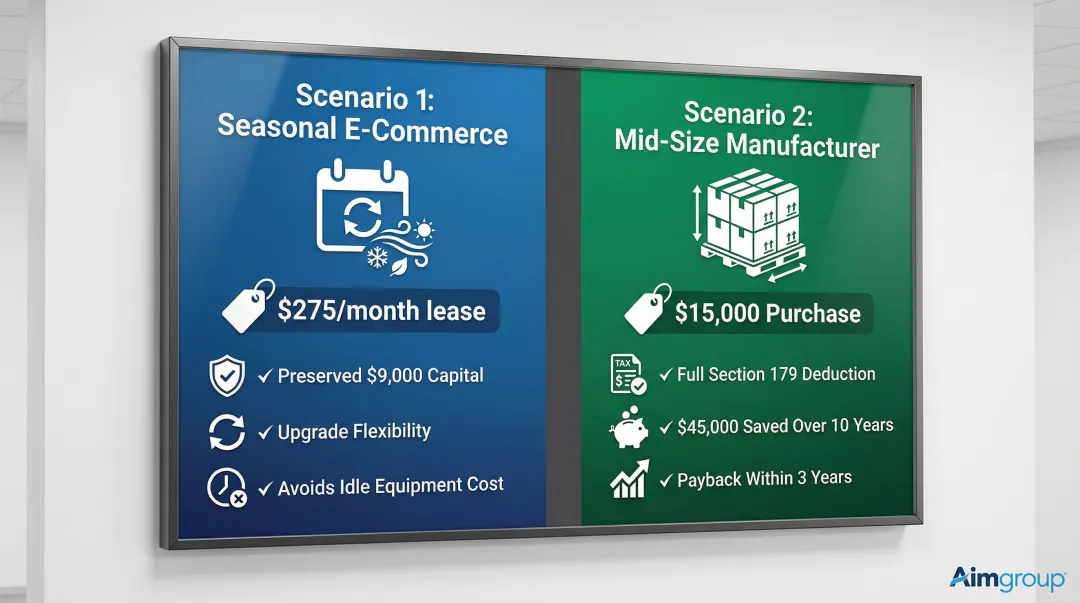 Scenario 1:
Seasonal E-Commerce

$275/month lease

✓ Preserved $9,000 Capital

✓ Upgrade Flexibility

✓ Avoids Idle Equipment Cost

Scenario 2:
Mid-Size Manufacturer

$15,000 Purchase

TAX

✓ Full Section 179 Deduction

✓ $45,000 Saved Over 10 Years

✓ Payback Within 3 Years

Aimgroup